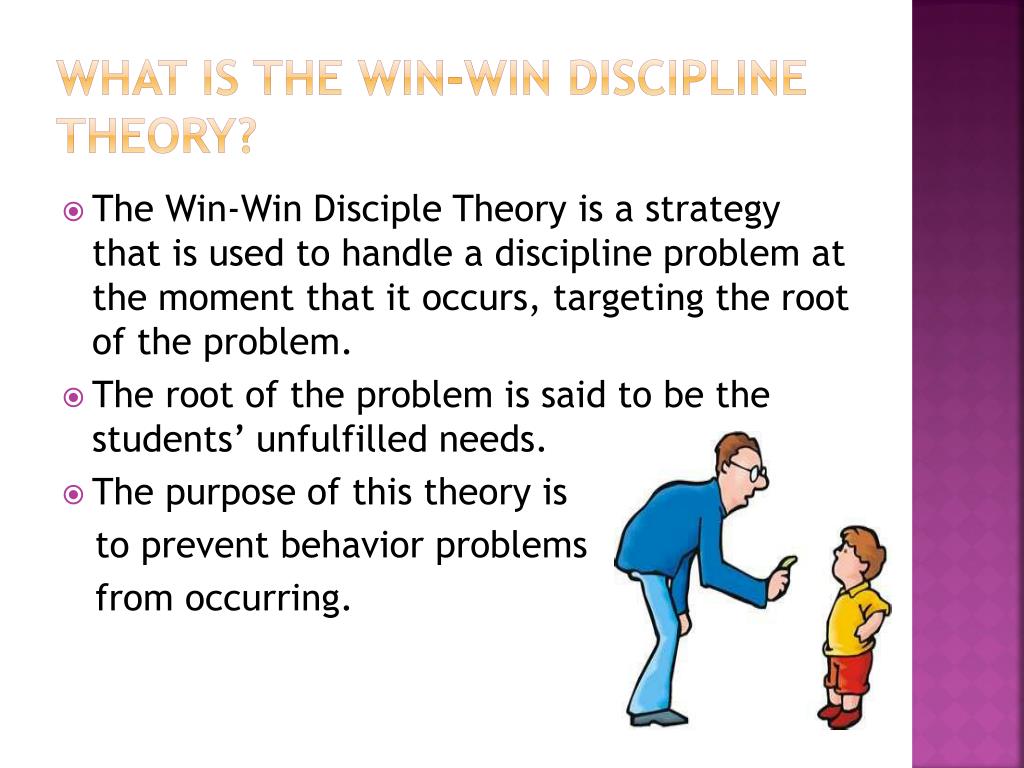 WHAT IS THE WIN-WIN DISCIPLINE THEORY?

The Win-Win Disciple Theory is a strategy that is used to handle a discipline problem at the moment that it occurs, targeting the root of the problem.

The root of the problem is said to be the students' unfulfilled needs.

The purpose of this theory is to prevent behavior problems from occurring.